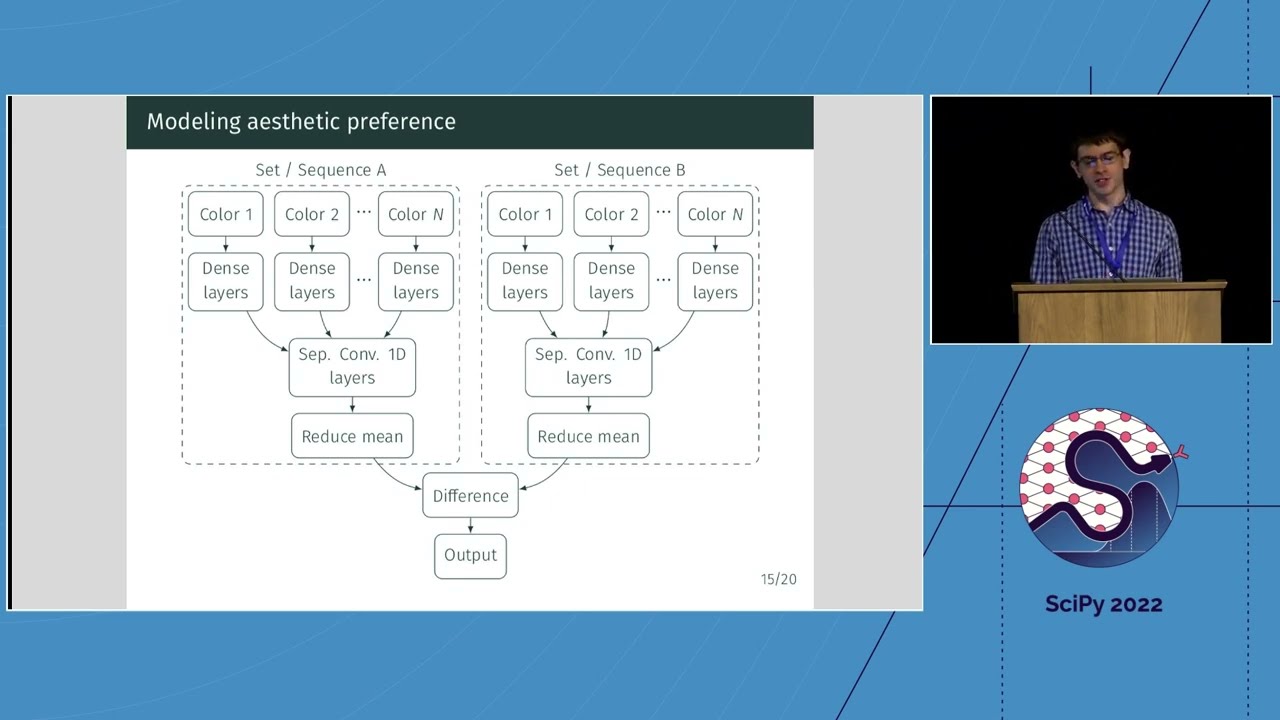 Modeling aesthetic preference

Set / Sequence A

Color 1

Color 2

···

Color $N$

Dense layers

Dense layers

···

Dense layers

Sep. Conv. 1D layers

Reduce mean

Set / Sequence B

Color 1

Color 2

···

Color $N$

Dense layers

Dense layers

···

Dense layers

Sep. Conv. 1D layers

Reduce mean

Difference

Output

15/20

SciPy 2022